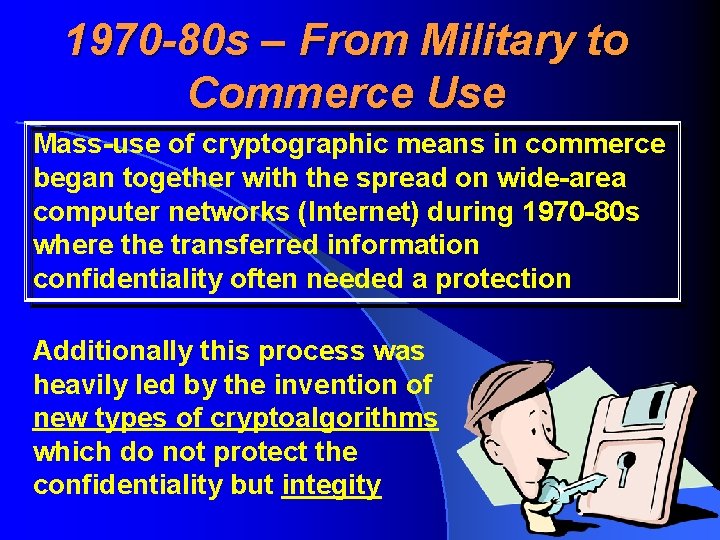 1970-80s – From Military to Commerce Use

Mass-use of cryptographic means in commerce began together with the spread on wide-area computer networks (Internet) during 1970-80s where the transferred information confidentiality often needed a protection

Additionally this process was heavily led by the invention of new types of cryptoalgorithms which do not protect the confidentiality but integity